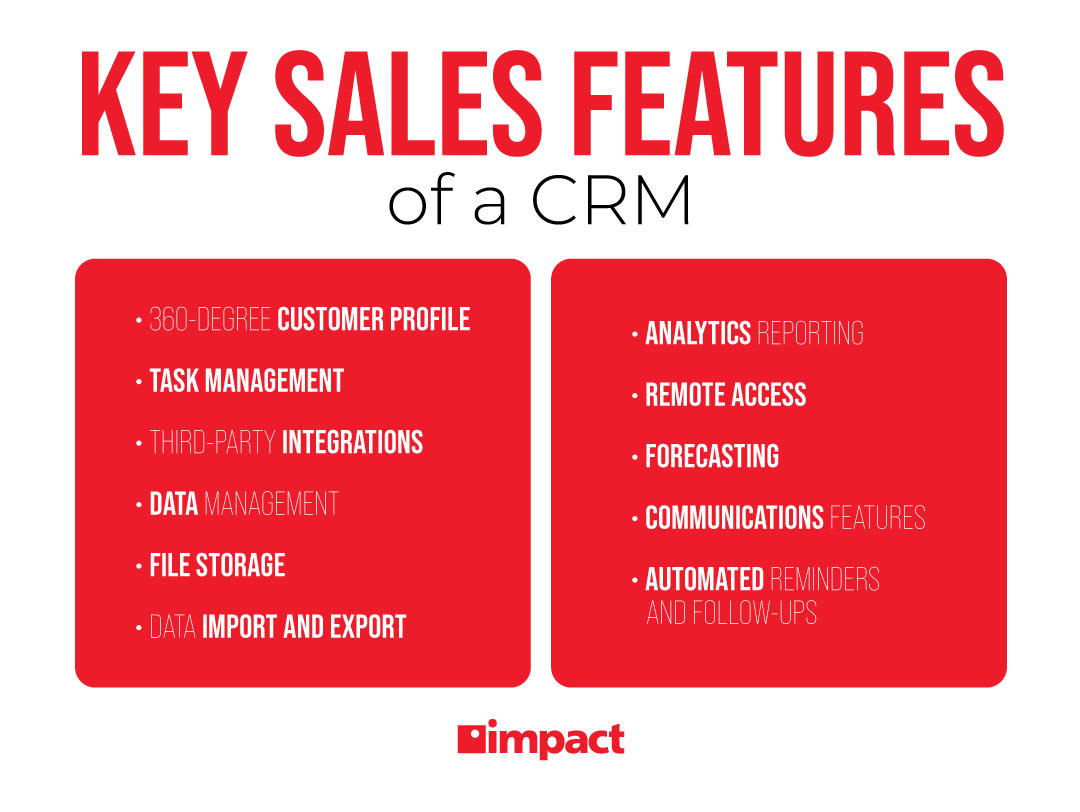 KEY SALES FEATURES
of a CRM

• 360-DEGREE CUSTOMER PROFILE
• TASK MANAGEMENT
• THIRD-PARTY INTEGRATIONS
• DATA MANAGEMENT
• FILE STORAGE
• DATA IMPORT AND EXPORT

• ANALYTICS REPORTING
• REMOTE ACCESS
• FORECASTING
• COMMUNICATIONS FEATURES
• AUTOMATED REMINDERS AND FOLLOW-UPS

impact